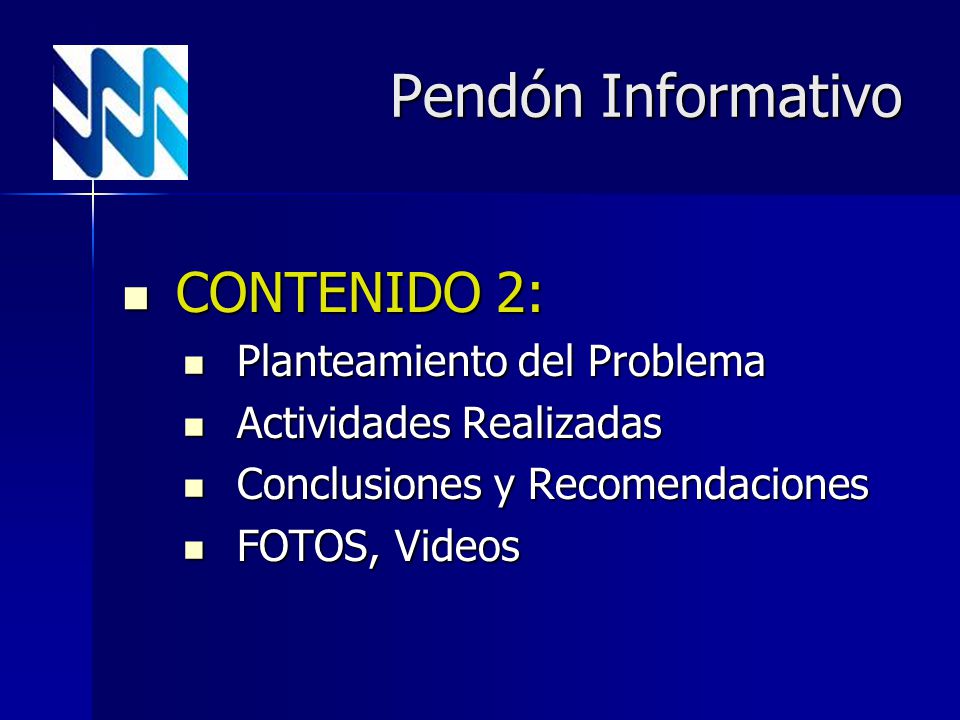 Pendón Informativo

- CONTENIDO 2:
  - Planteamiento del Problema
  - Actividades Realizadas
  - Conclusiones y Recomendaciones
  - FOTOS, Videos